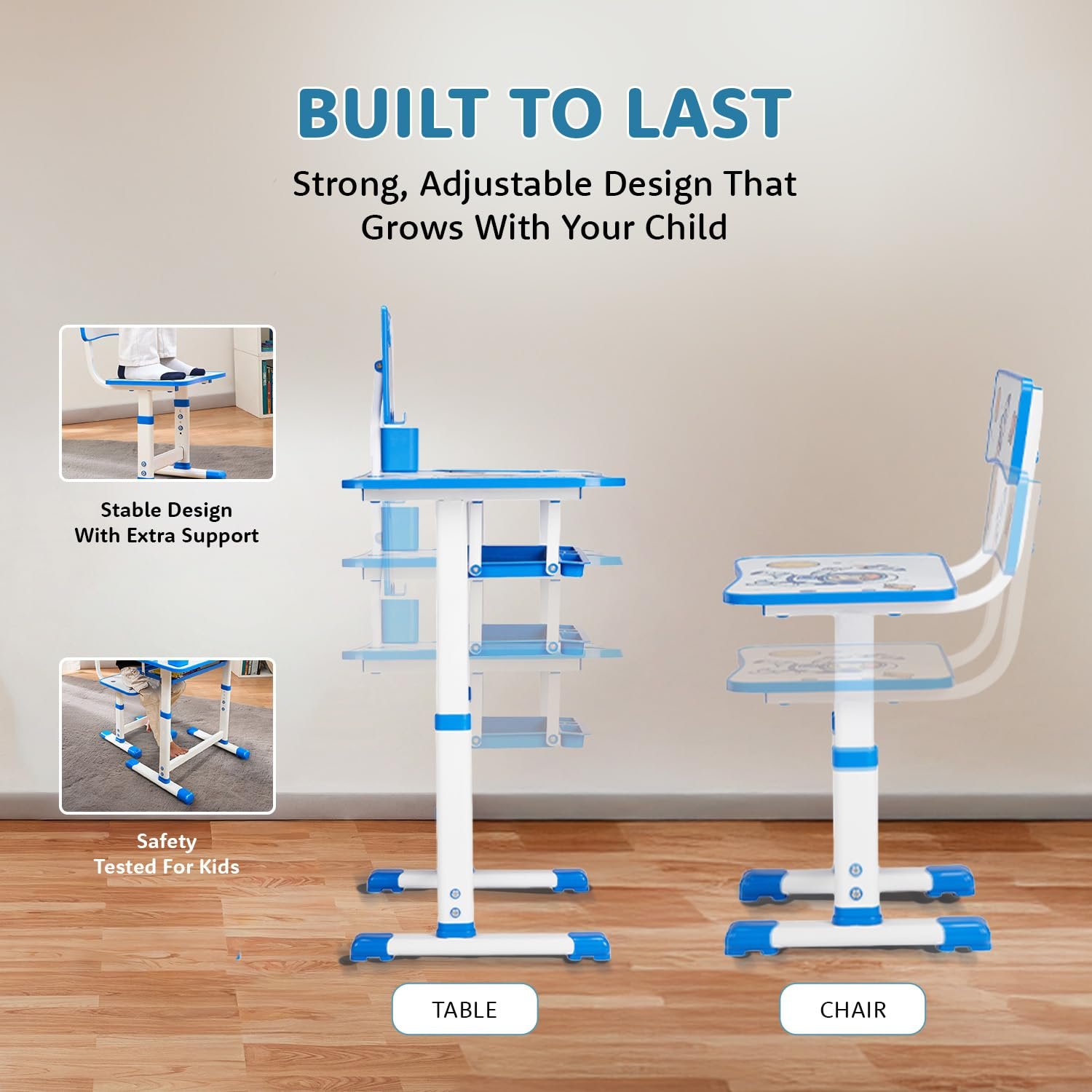 BUILT TO LAST

Strong, Adjustable Design That Grows With Your Child

Stable Design With Extra Support

Safety Tested For Kids

TABLE

CHAIR